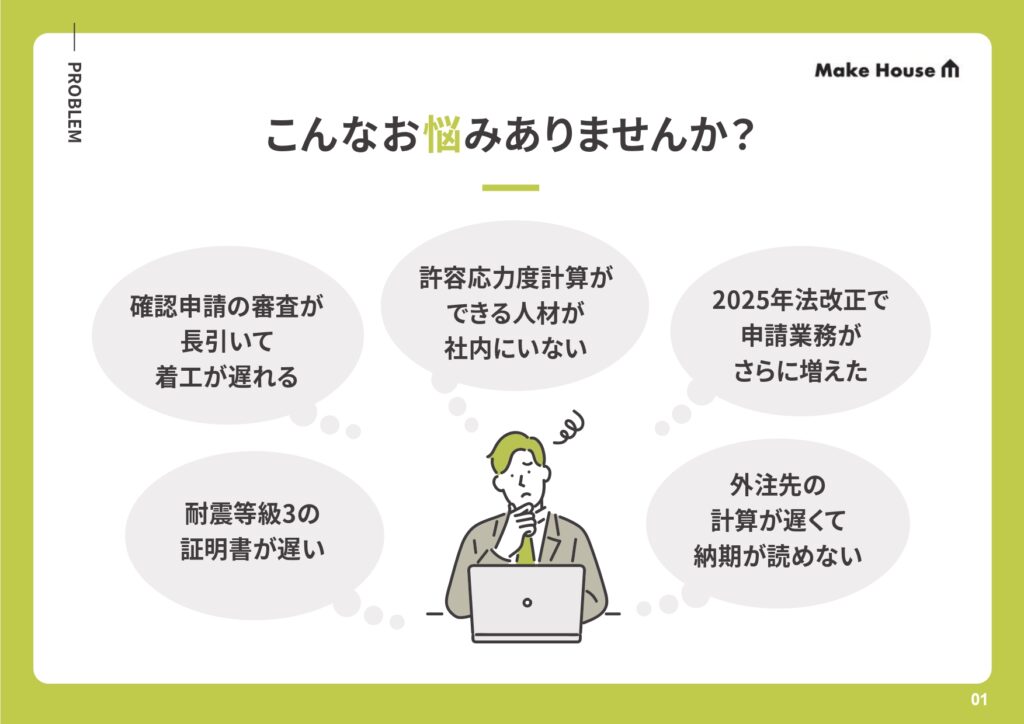 PROBLEM

Make House

こんなお悩みありませんか？

確認申請の審査が長引いて着工が遅れる

許容応力度計算ができる人材が社内にいない

2025年法改正で申請業務がさらに増えた

耐震等級3の証明書が遅い

外注先の計算が遅くて納期が読めない

01